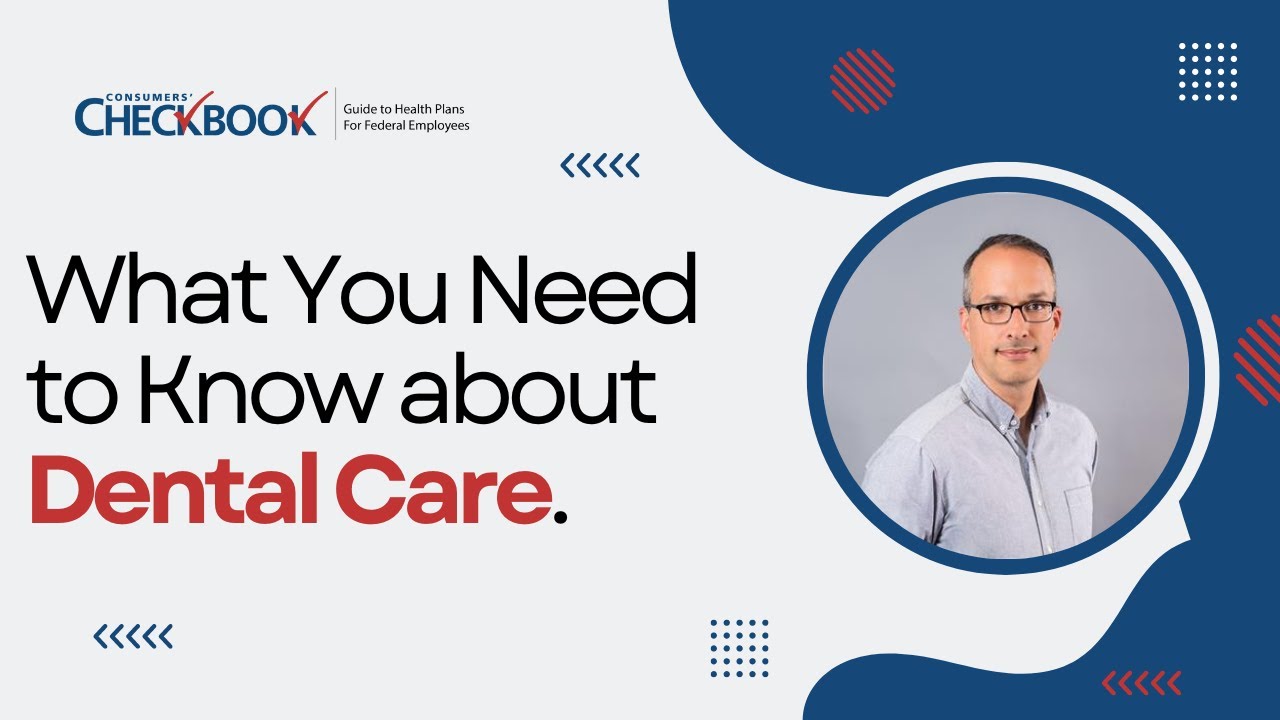 CONSUMERS' CHECKBOOK
Guide to Health Plans For Federal Employees

What You Need to Know about Dental Care.